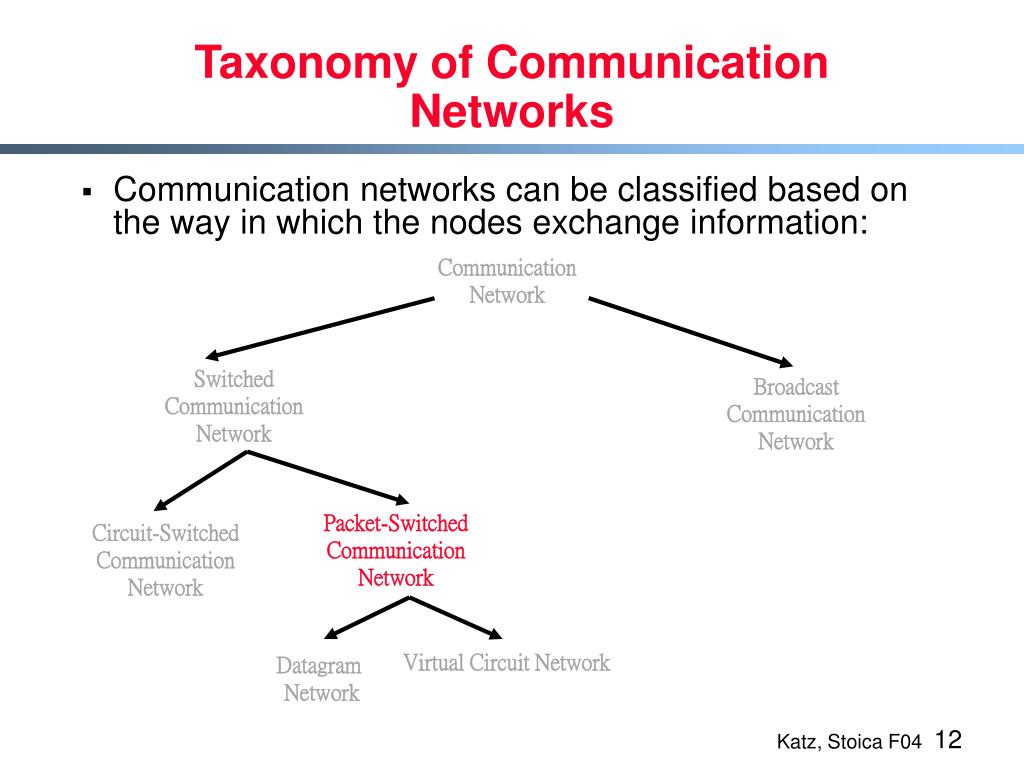 Taxonomy of Communication Networks

▪ Communication networks can be classified based on the way in which the nodes exchange information:

Communication Network

Switched Communication Network

Broadcast Communication Network

Circuit-Switched Communication Network

Packet-Switched Communication Network

Datagram Network

Virtual Circuit Network

Katz, Stoica F04 12